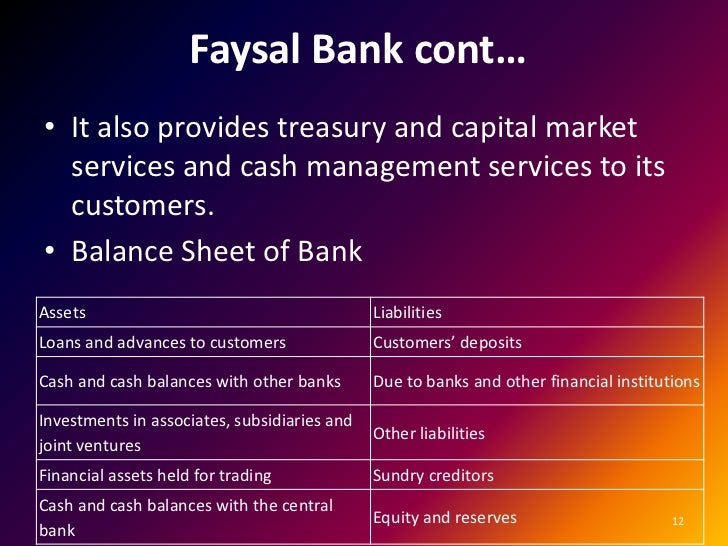 Faysal Bank cont…

• It also provides treasury and capital market services and cash management services to its customers.
• Balance Sheet of Bank

| Assets | Liabilities |
|---|---|
| Loans and advances to customers | Customers' deposits |
| Cash and cash balances with other banks | Due to banks and other financial institutions |
| Investments in associates, subsidiaries and joint ventures | Other liabilities |
| Financial assets held for trading | Sundry creditors |
| Cash and cash balances with the central bank | Equity and reserves |

12